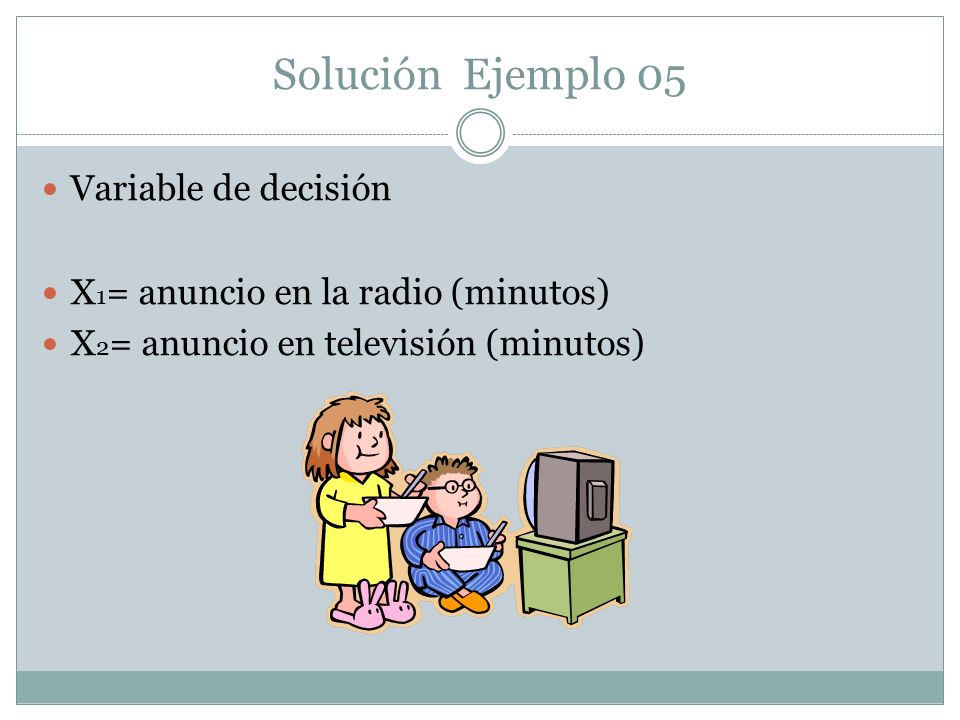 Solución Ejemplo 05

Variable de decisión

$X_1$= anuncio en la radio (minutos)
$X_2$= anuncio en televisión (minutos)